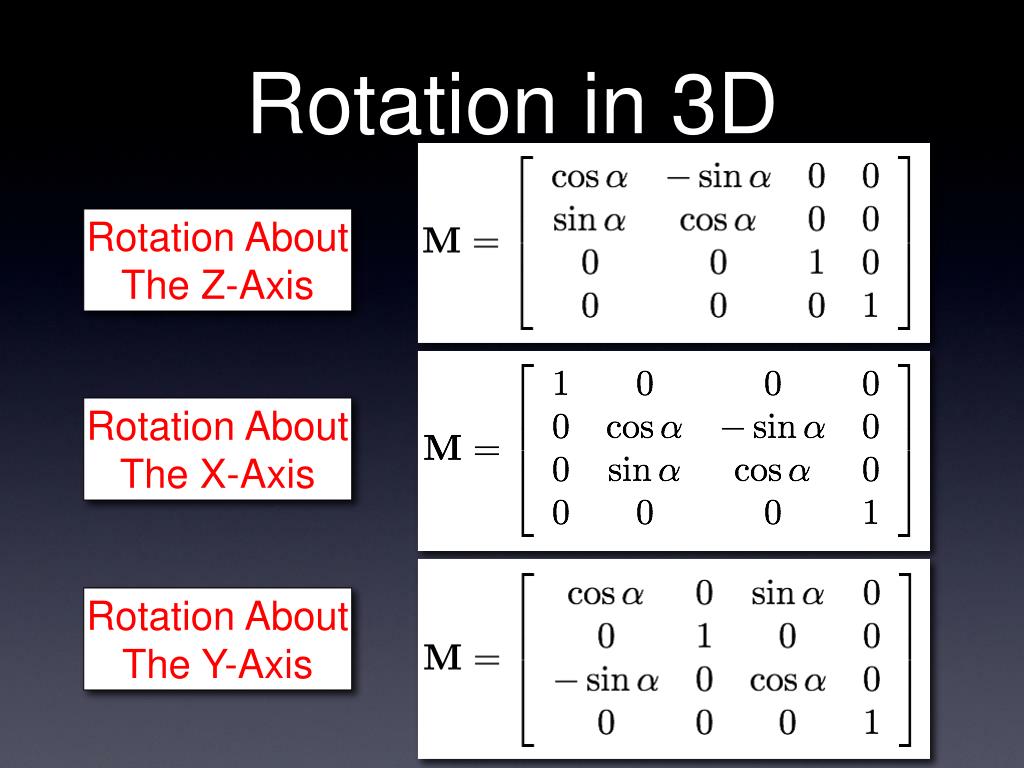 Rotation in 3D

Rotation About The Z-Axis

$\mathbf{M} = \begin{bmatrix} \cos\alpha & -\sin\alpha & 0 & 0 \\ \sin\alpha & \cos\alpha & 0 & 0 \\ 0 & 0 & 1 & 0 \\ 0 & 0 & 0 & 1 \end{bmatrix}$

Rotation About The X-Axis

$\mathbf{M} = \begin{bmatrix} 1 & 0 & 0 & 0 \\ 0 & \cos\alpha & -\sin\alpha & 0 \\ 0 & \sin\alpha & \cos\alpha & 0 \\ 0 & 0 & 0 & 1 \end{bmatrix}$

Rotation About The Y-Axis

$\mathbf{M} = \begin{bmatrix} \cos\alpha & 0 & \sin\alpha & 0 \\ 0 & 1 & 0 & 0 \\ -\sin\alpha & 0 & \cos\alpha & 0 \\ 0 & 0 & 0 & 1 \end{bmatrix}$